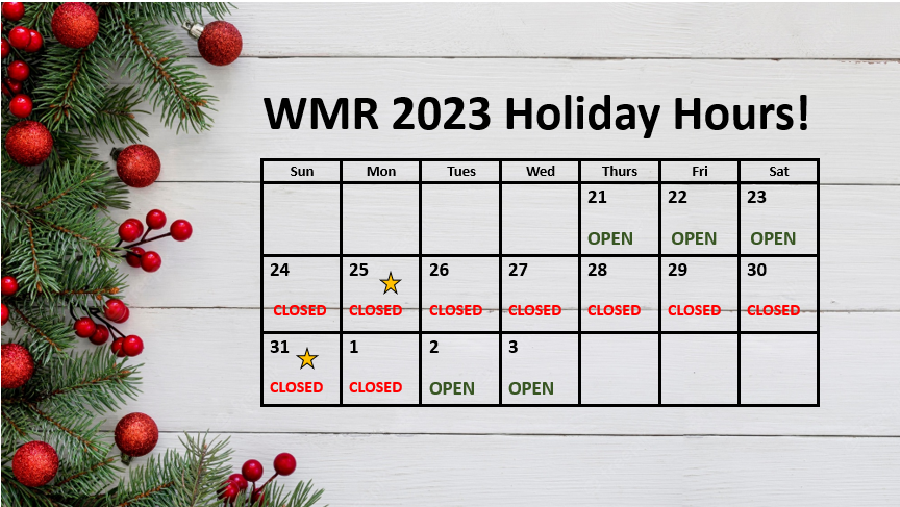 WMR 2023 Holiday Hours!

| Sun | Mon | Tues | Wed | Thurs | Fri | Sat |
|---|---|---|---|---|---|---|
| | | | | 21 OPEN | 22 OPEN | 23 OPEN |
| 24 CLOSED | 25 CLOSED | 26 CLOSED | 27 CLOSED | 28 CLOSED | 29 CLOSED | 30 CLOSED |
| 31 CLOSED | 1 CLOSED | 2 OPEN | 3 OPEN | | | |